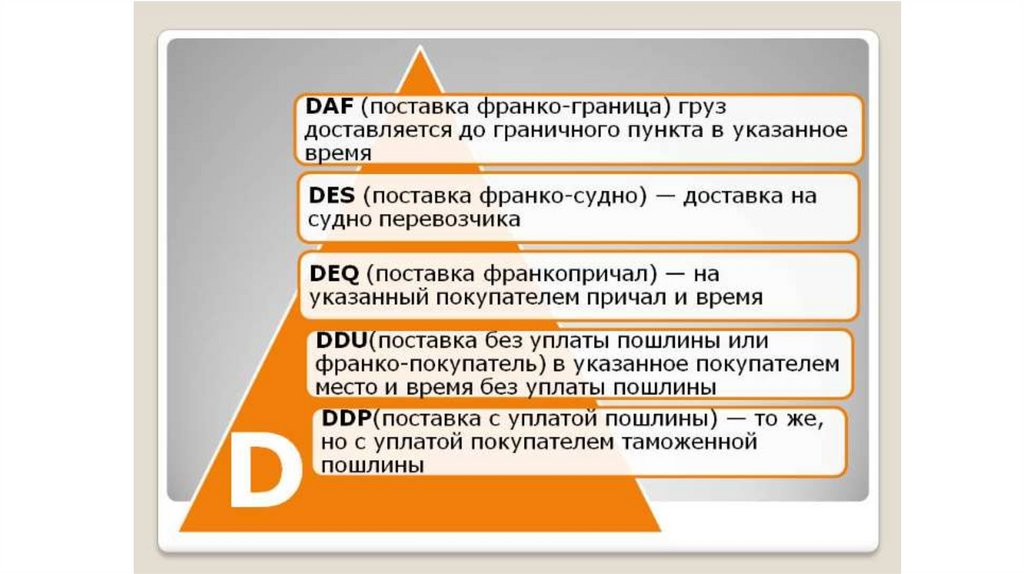 DAF (поставка франко-граница) груз доставляется до граничного пункта в указанное время

DES (поставка франко-судно) — доставка на судно перевозчика

DEQ (поставка франкопричал) — на указанный покупателем причал и время

DDU(поставка без уплаты пошлины или франко-покупатель) в указанное покупателем место и время без уплаты пошлины

DDP(поставка с уплатой пошлины) — то же, но с уплатой покупателем таможенной пошлины

D